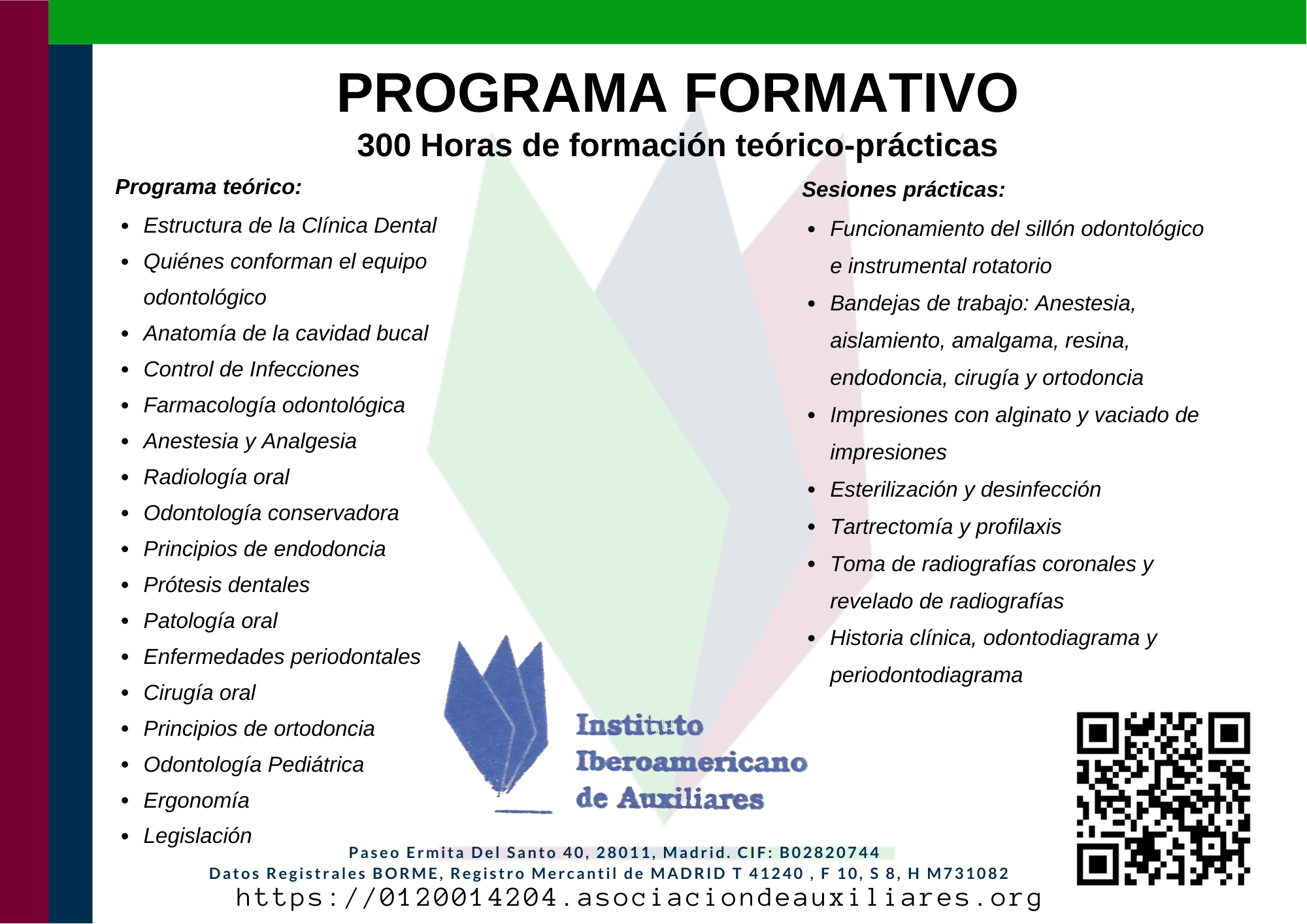 PROGRAMA FORMATIVO

300 Horas de formación teórico-prácticas

Programa teórico:

- Estructura de la Clínica Dental
- Quiénes conforman el equipo odontológico
- Anatomía de la cavidad bucal
- Control de Infecciones
- Farmacología odontológica
- Anestesia y Analgesia
- Radiología oral
- Odontología conservadora
- Principios de endodoncia
- Prótesis dentales
- Patología oral
- Enfermedades periodontales
- Cirugía oral
- Principios de ortodoncia
- Odontología Pediátrica
- Ergonomía
- Legislación

Sesiones prácticas:

- Funcionamiento del sillón odontológico e instrumental rotatorio
- Bandejas de trabajo: Anestesia, aislamiento, amalgama, resina, endodoncia, cirugía y ortodoncia
- Impresiones con alginato y vaciado de impresiones
- Esterilización y desinfección
- Tartrectomía y profilaxis
- Toma de radiografías coronales y revelado de radiografías
- Historia clínica, odontodiagrama y periodontodiagrama

Instituto Iberoamericano de Auxiliares

Paseo Ermita Del Santo 40, 28011, Madrid. CIF: B02820744
Datos Registrales BORME, Registro Mercantil de MADRID T 41240 , F 10, S 8, H M731082
https://0120014204.asociaciondeauxiliares.org